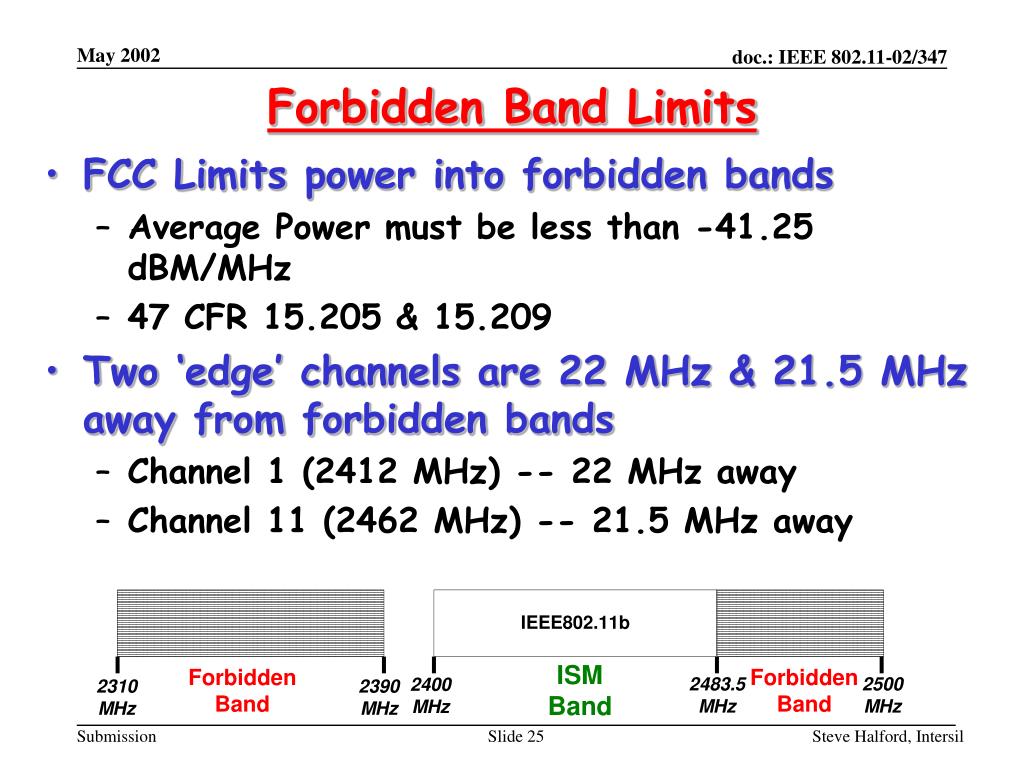 May 2002

doc.: IEEE 802.11-02/347

Forbidden Band Limits

• FCC Limits power into forbidden bands
– Average Power must be less than -41.25 dBM/MHz
– 47 CFR 15.205 & 15.209

• Two ‘edge’ channels are 22 MHz & 21.5 MHz away from forbidden bands
– Channel 1 (2412 MHz) -- 22 MHz away
– Channel 11 (2462 MHz) -- 21.5 MHz away

IEEE802.11b

2310 MHz

Forbidden Band

2390 MHz

2400 MHz

ISM Band

2483.5 MHz

Forbidden Band

2500 MHz

Submission

Slide 25

Steve Halford, Intersil